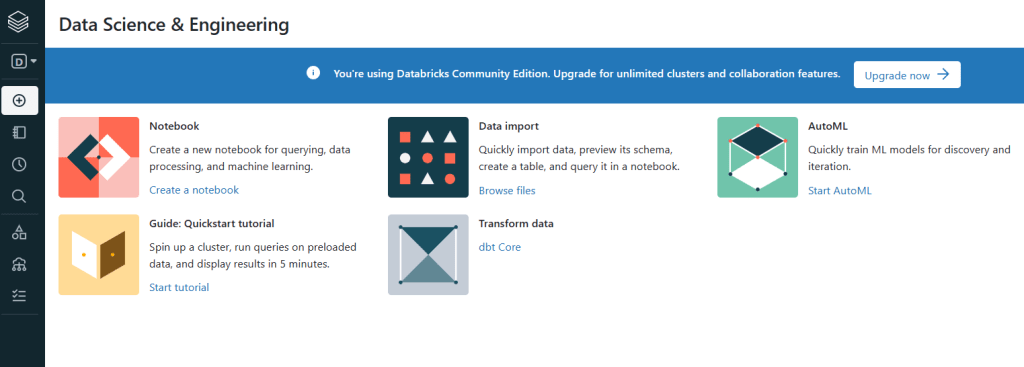 D

Data Science & Engineering

You're using Databricks Community Edition. Upgrade for unlimited clusters and collaboration features.

Upgrade now

Notebook
Create a new notebook for querying, data processing, and machine learning.
Create a notebook

Data import
Quickly import data, preview its schema, create a table, and query it in a notebook.
Browse files

AutoML
Quickly train ML models for discovery and iteration.
Start AutoML

Guide: Quickstart tutorial
Spin up a cluster, run queries on preloaded data, and display results in 5 minutes.
Start tutorial

Transform data
dbt Core